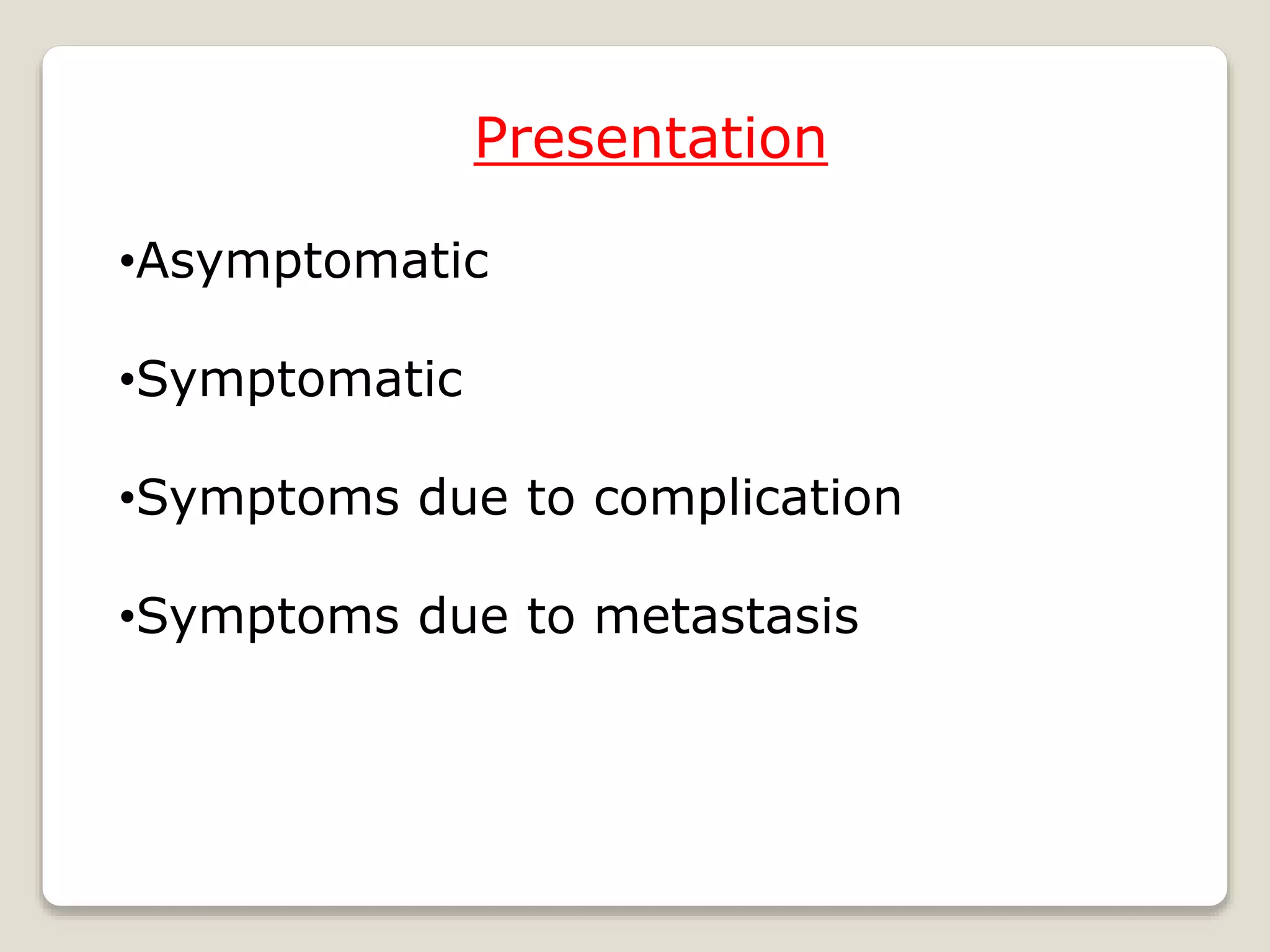 Presentation

•Asymptomatic

•Symptomatic

•Symptoms due to complication

•Symptoms due to metastasis